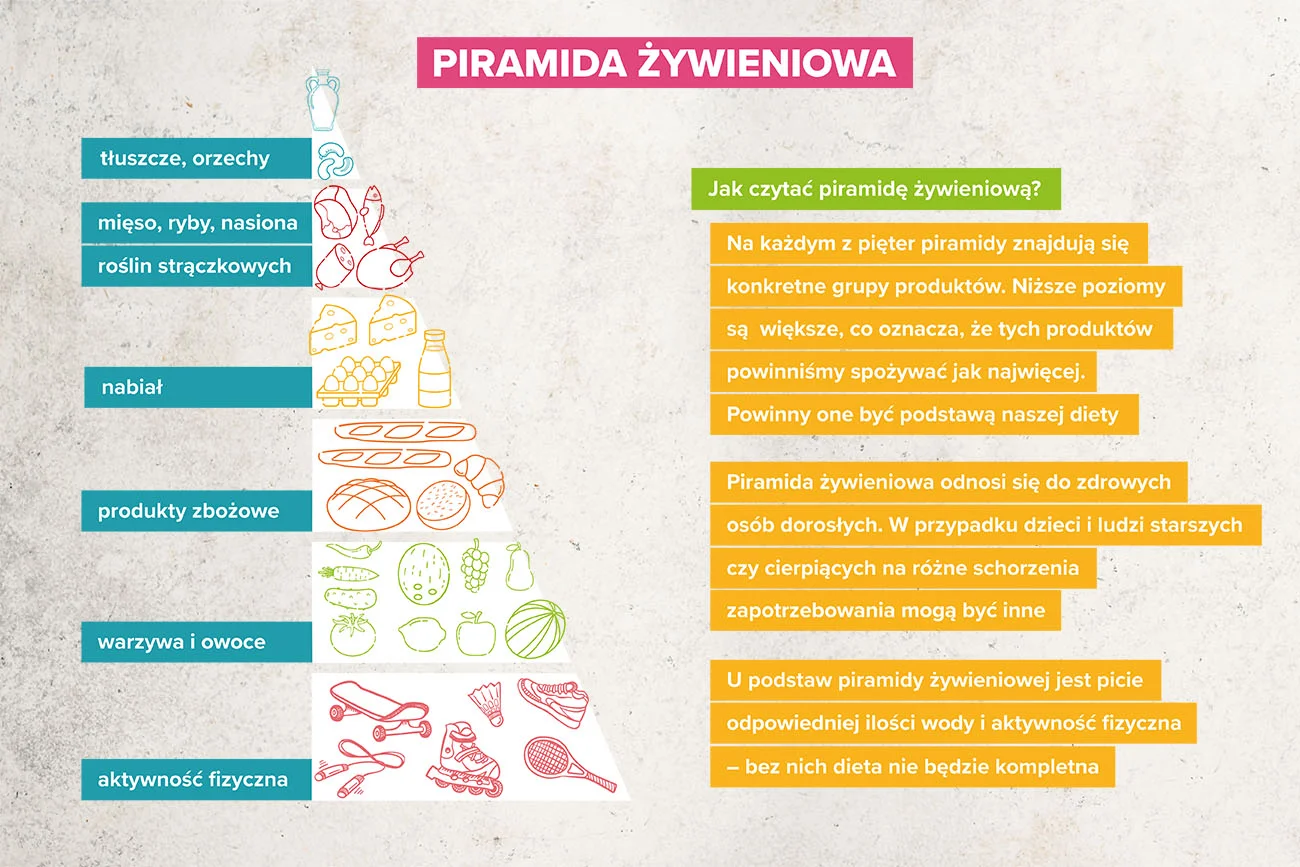 PIRAMIDA ŻYWIENIOWA

tłuszcze, orzechy

mięso, ryby, nasiona roślin strączkowych

nabiał

produkty zbożowe

warzywa i owoce

aktywność fizyczna

Jak czytać piramidę żywieniową?

Na każdym z pięter piramidy znajdują się konkretne grupy produktów. Niższe poziomy są większe, co oznacza, że tych produktów powinniśmy spożywać jak najwięcej. Powinny one być podstawą naszej diety

Piramida żywieniowa odnosi się do zdrowych osób dorosłych. W przypadku dzieci i ludzi starszych czy cierpiących na różne schorzenia zapotrzebowania mogą być inne

U podstaw piramidy żywieniowej jest picie odpowiedniej ilości wody i aktywność fizyczna – bez nich dieta nie będzie kompletna